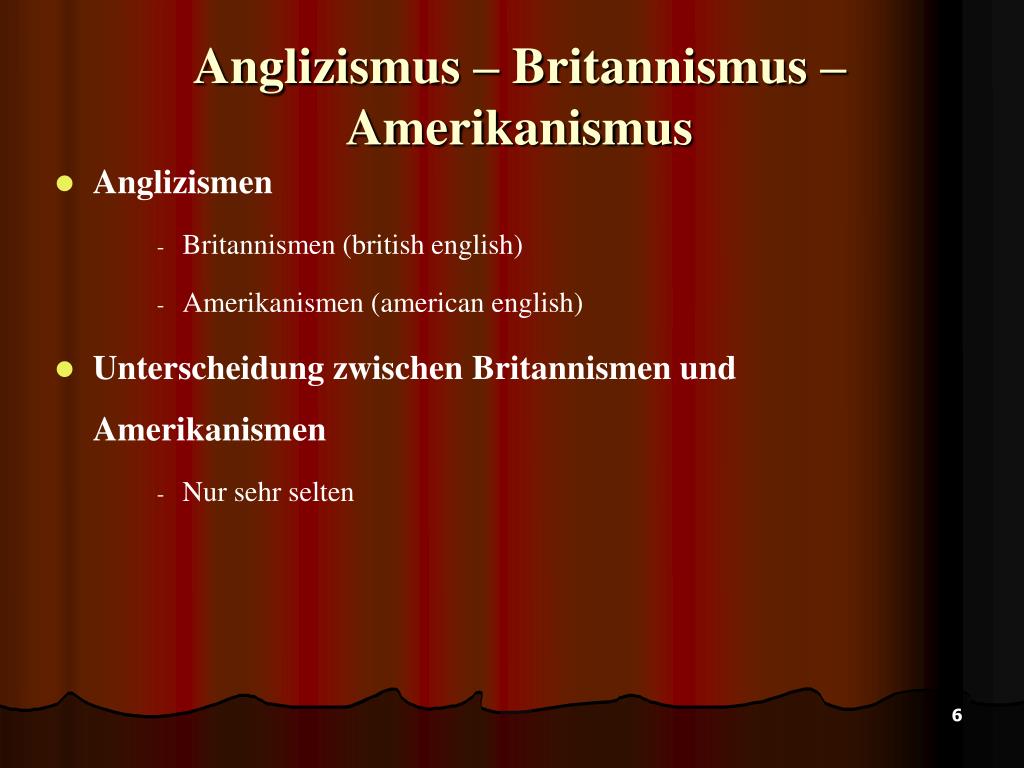 Anglizismus – Britannismus – Amerikanismus

- Anglizismen
  - Britannismen (british english)
  - Amerikanismen (american english)
- Unterscheidung zwischen Britannismen und Amerikanismen
  - Nur sehr selten

6